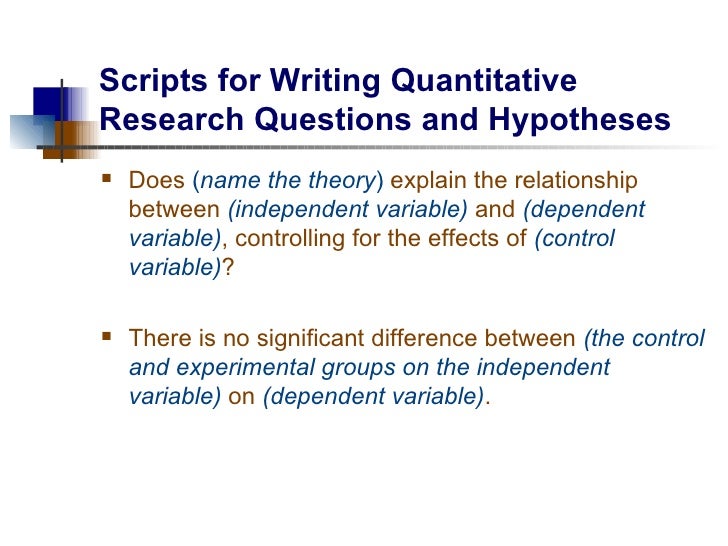 Scripts for Writing Quantitative Research Questions and Hypotheses

▪ Does (name the theory) explain the relationship between (independent variable) and (dependent variable), controlling for the effects of (control variable)?

▪ There is no significant difference between (the control and experimental groups on the independent variable) on (dependent variable).